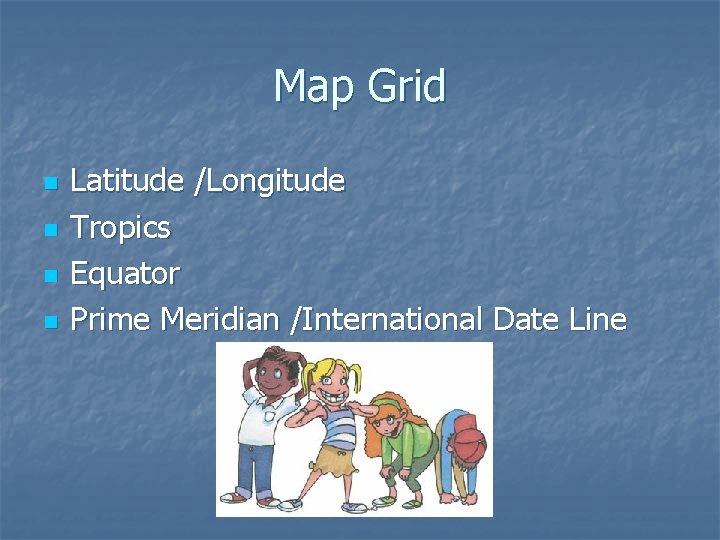 Map Grid

- Latitude /Longitude
- Tropics
- Equator
- Prime Meridian /International Date Line